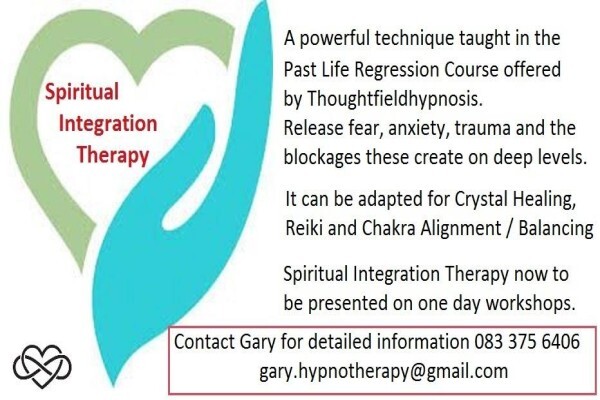 Spiritual Integration Therapy

A powerful technique taught in the Past Life Regression Course offered by Thoughtfieldhypnosis.
Release fear, anxiety, trauma and the blockages these create on deep levels.

It can be adapted for Crystal Healing, Reiki and Chakra Alignment / Balancing

Spiritual Integration Therapy now to be presented on one day workshops.

Contact Gary for detailed information 083 375 6406
gary.hypnotherapy@gmail.com